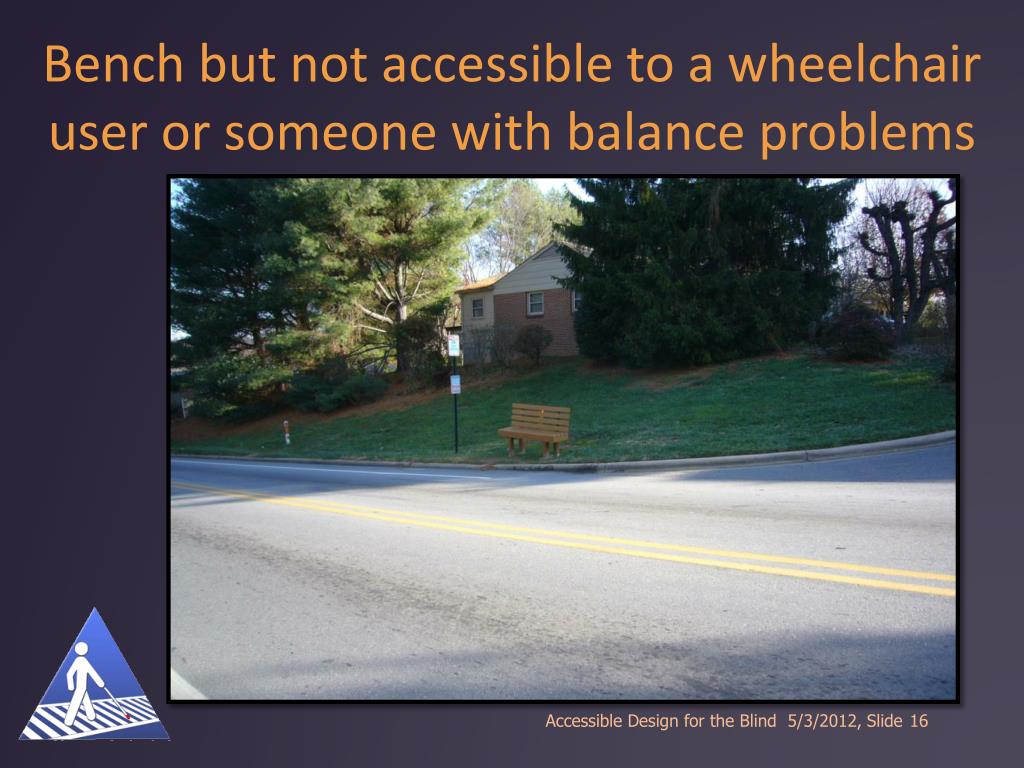 Bench but not accessible to a wheelchair user or someone with balance problems

Accessible Design for the Blind 5/3/2012, Slide 16